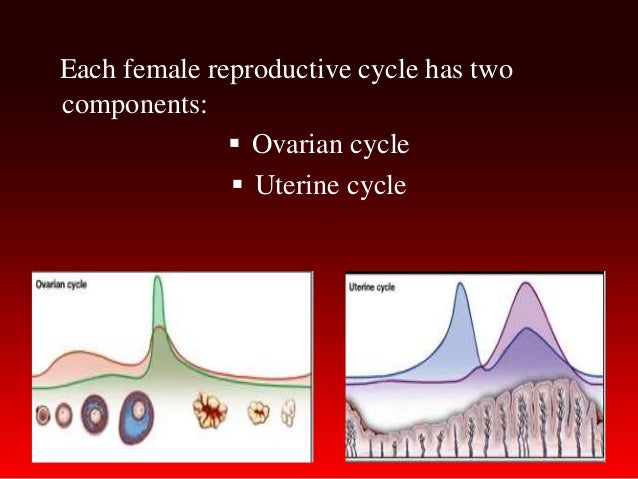 Each female reproductive cycle has two components:

▪ Ovarian cycle
▪ Uterine cycle

Ovarian cycle

Uterine cycle